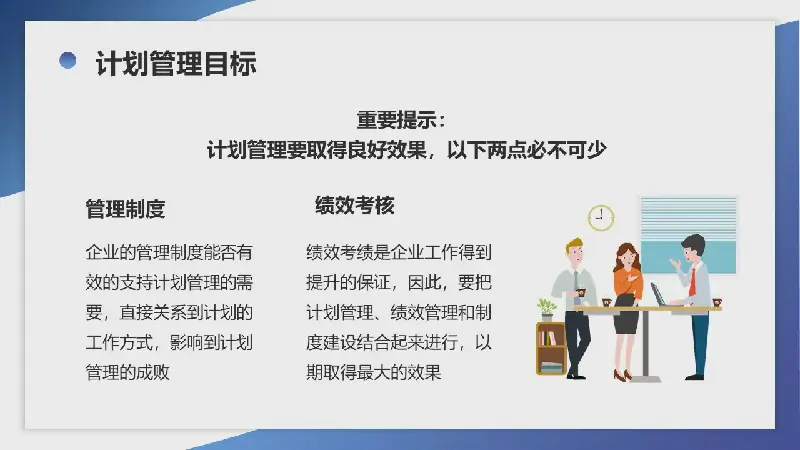 计划管理目标

重要提示：
计划管理要取得良好效果，以下两点必不可少

管理制度

企业的管理制度能否有效的支持计划管理的需要，直接关系到计划的工作方式，影响到计划管理的成败

绩效考核

绩效考绩是企业工作得到提升的保证，因此，要把计划管理、绩效管理和制度建设结合起来进行，以期取得最大的效果